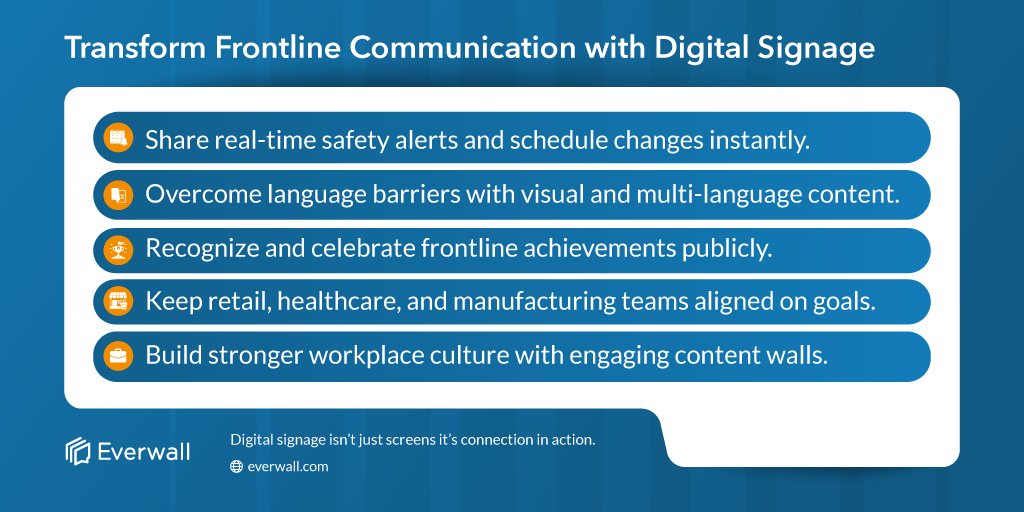 Transform Frontline Communication with Digital Signage

Share real-time safety alerts and schedule changes instantly.

Overcome language barriers with visual and multi-language content.

Recognize and celebrate frontline achievements publicly.

Keep retail, healthcare, and manufacturing teams aligned on goals.

Build stronger workplace culture with engaging content walls.

Everwall

Digital signage isn't just screens it's connection in action.

everwall.com